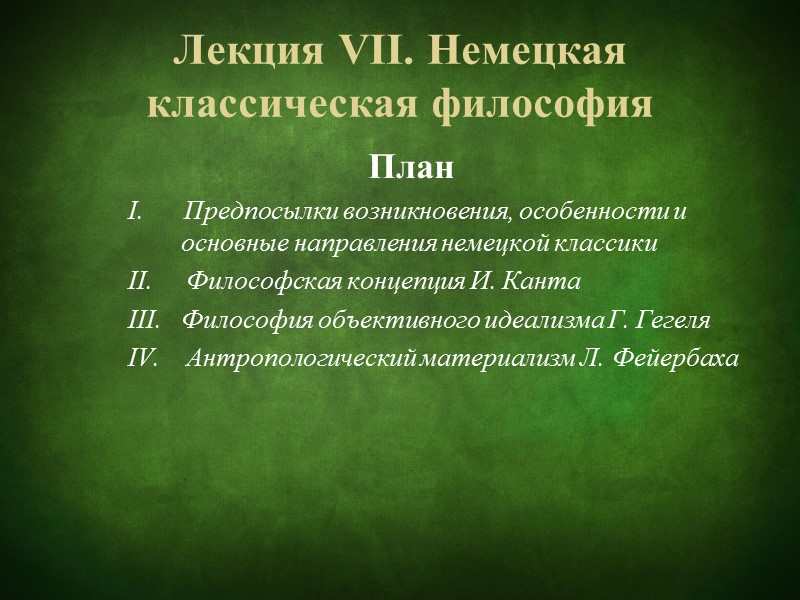 Лекция VII. Немецкая классическая философия

План

I. Предпосылки возникновения, особенности и основные направления немецкой классики

II. Философская концепция И. Канта

III. Философия объективного идеализма Г. Гегеля

IV. Антропологический материализм Л. Фейербаха